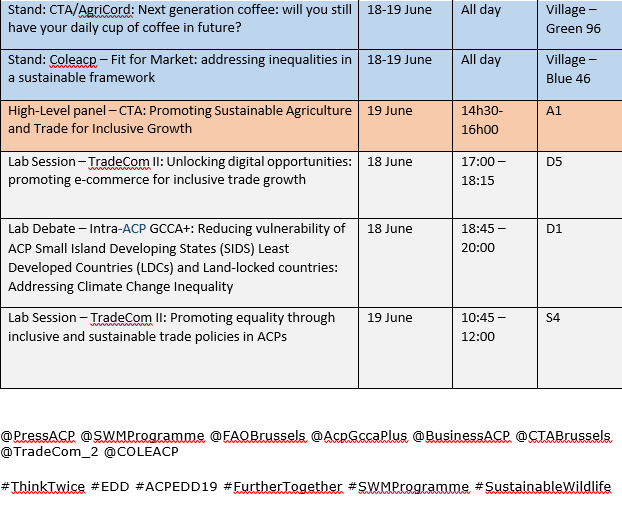 | | | | |
|---|---|---|---|
| Stand: CTA/AgriCord: Next generation coffee: will you still have your daily cup of coffee in future? | 18-19 June | All day | Village – Green 96 |
| Stand: Coleacp – Fit for Market: addressing inequalities in a sustainable framework | 18-19 June | All day | Village – Blue 46 |
| High-Level panel – CTA: Promoting Sustainable Agriculture and Trade for Inclusive Growth | 19 June | 14h30-16h00 | A1 |
| Lab Session – TradeCom II: Unlocking digital opportunities: promoting e-commerce for inclusive trade growth | 18 June | 17:00 – 18:15 | D5 |
| Lab Debate – Intra-ACP GCCA+: Reducing vulnerability of ACP Small Island Developing States (SIDS) Least Developed Countries (LDCs) and Land-locked countries: Addressing Climate Change Inequality | 18 June | 18:45 – 20:00 | D1 |
| Lab Session – TradeCom II: Promoting equality through inclusive and sustainable trade policies in ACPs | 19 June | 10:45 – 12:00 | S4 |

@PressACP @SWMProgramme @FAOBrussels @AcpGccaPlus @BusinessACP @CTABrussels @TradeCom_2 @COLEACP

#ThinkTwice #EDD #ACPEDD19 #FurtherTogether #SWMProgramme #SustainableWildlife